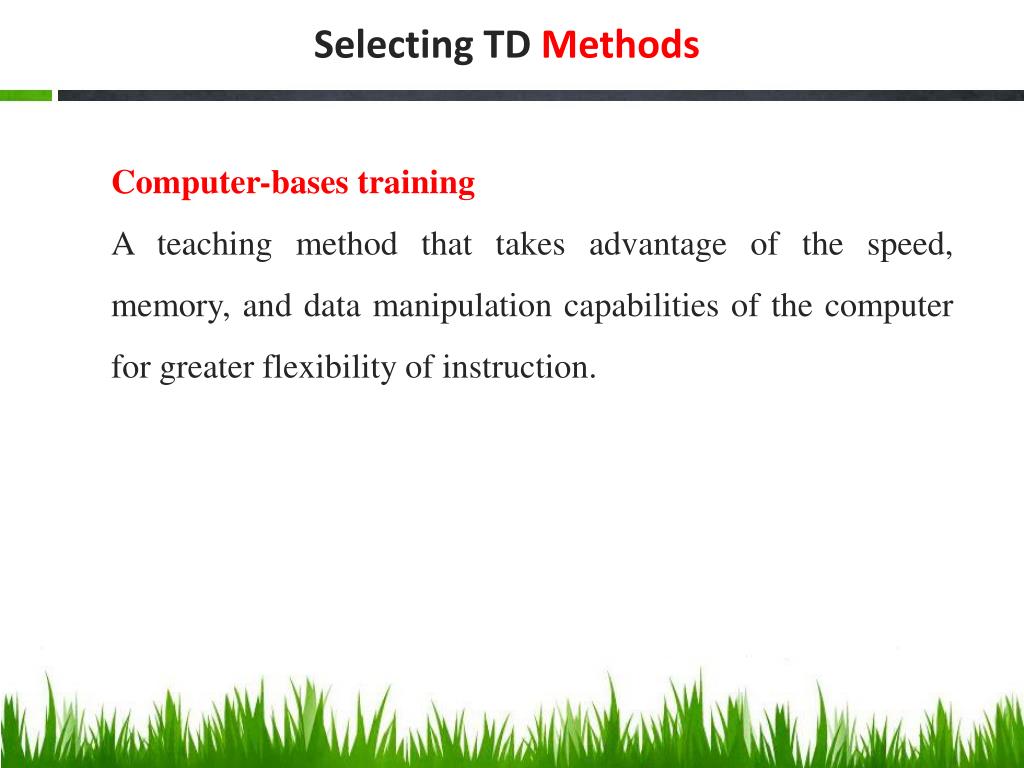 Selecting TD Methods

Computer-bases training

A teaching method that takes advantage of the speed, memory, and data manipulation capabilities of the computer for greater flexibility of instruction.